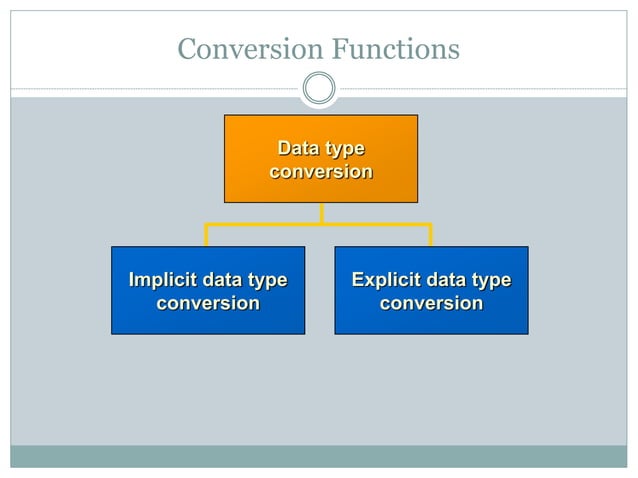 Conversion Functions

Data type conversion

Implicit data type conversion

Explicit data type conversion